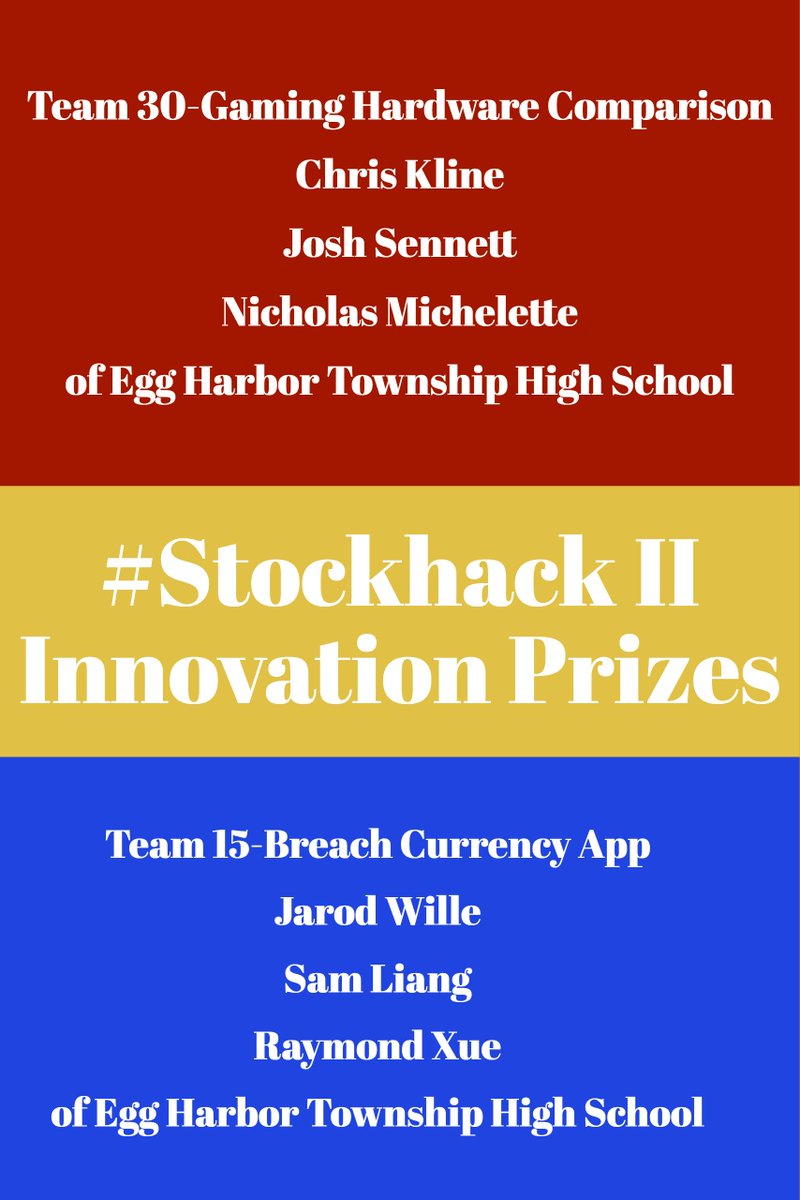 Team 30-Gaming Hardware Comparison
Chris Kline
Josh Sennett
Nicholas Michelette
of Egg Harbor Township High School

#Stockhack II
Innovation Prizes

Team 15-Breach Currency App
Jarod Wille
Sam Liang
Raymond Xue
of Egg Harbor Township High School